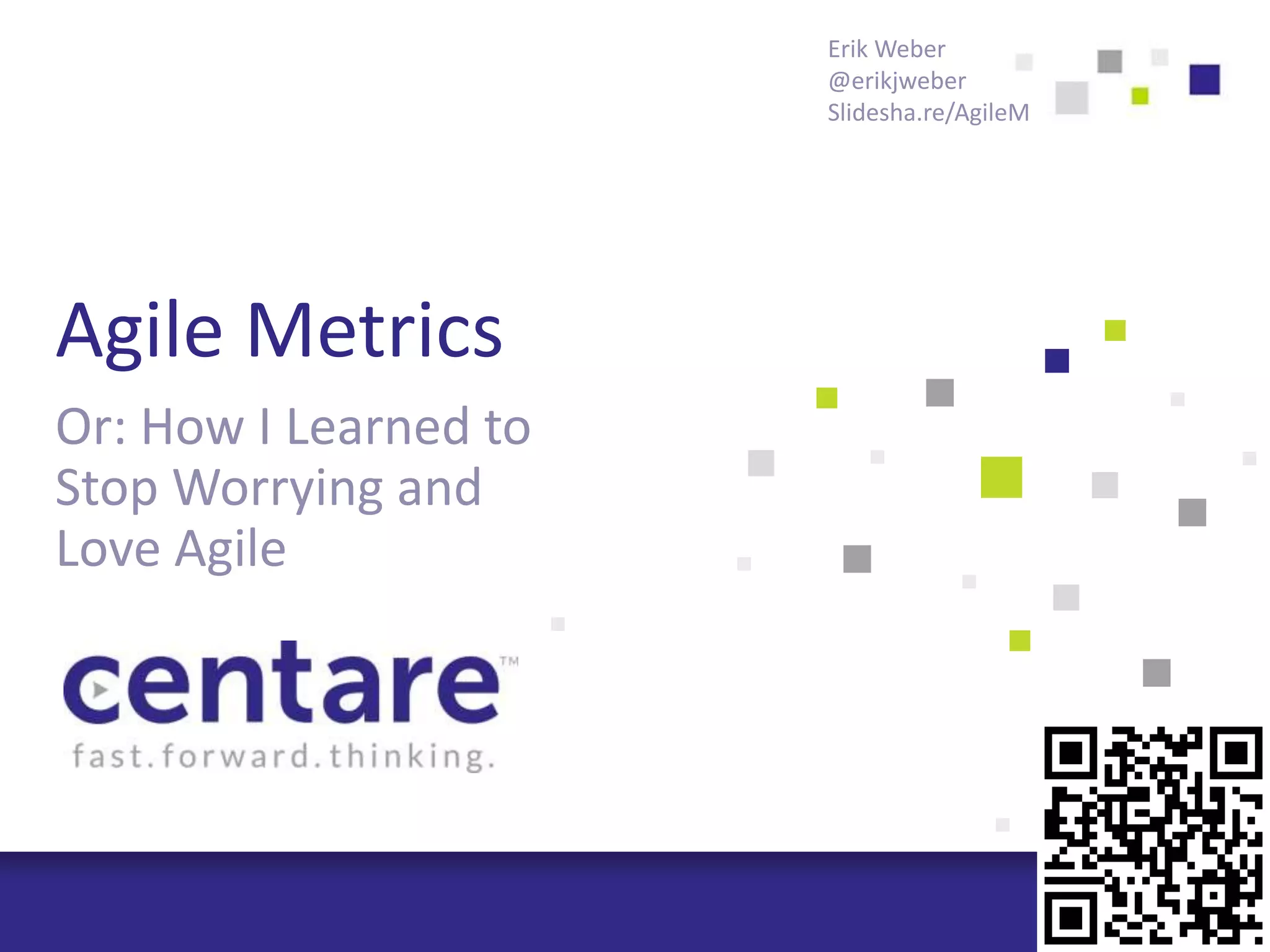 Erik Weber
@erikjweber
Slidesha.re/AgileM

Agile Metrics

Or: How I Learned to Stop Worrying and Love Agile

centare™
fast.forward.thinking.